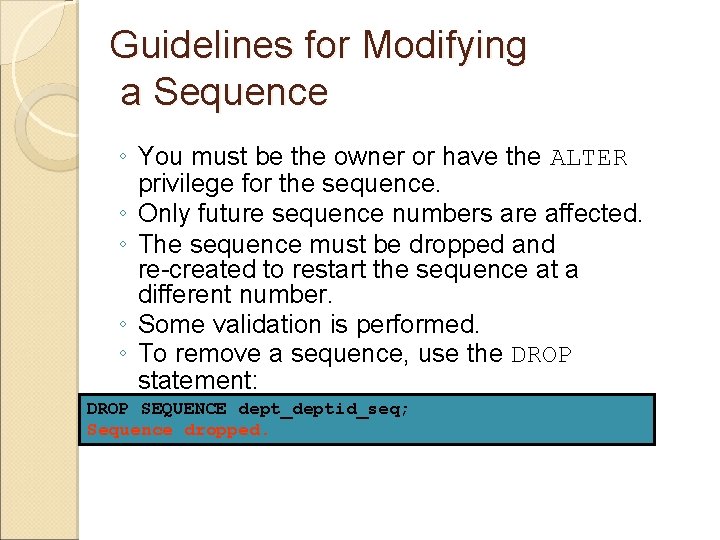 Guidelines for Modifying a Sequence

◦ You must be the owner or have the ALTER privilege for the sequence.
◦ Only future sequence numbers are affected.
◦ The sequence must be dropped and re-created to restart the sequence at a different number.
◦ Some validation is performed.
◦ To remove a sequence, use the DROP statement:

DROP SEQUENCE dept_deptid_seq;
Sequence dropped.